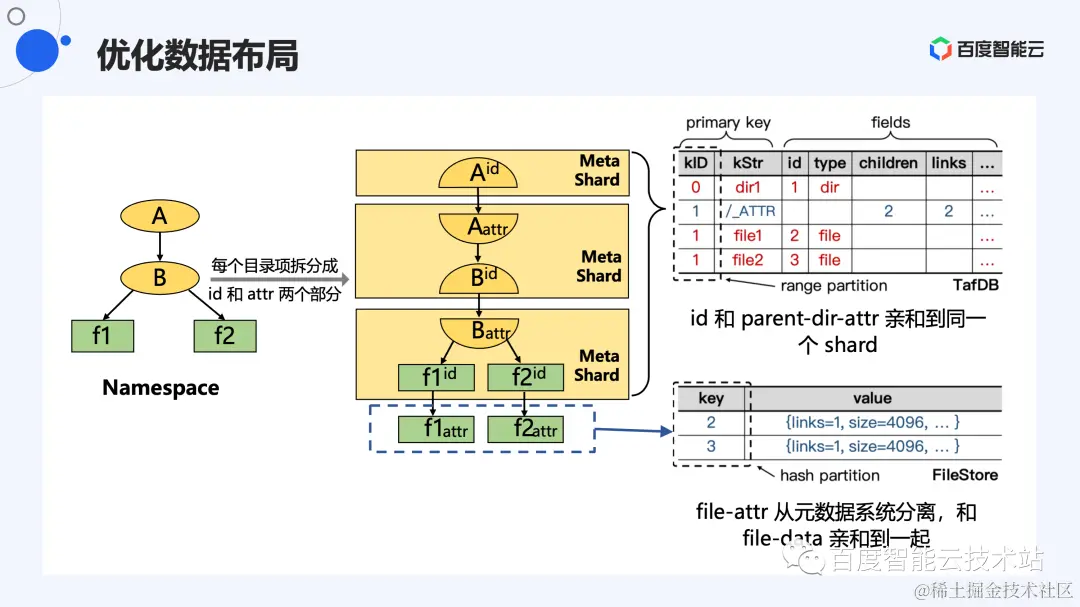 优化数据布局

百度智能云

A

B

f1

f2

Namespace

每个目录项拆分成 id 和 attr 两个部分

$A^{id}$ Meta Shard

$A_{attr}$

$B^{id}$ Meta Shard

$B_{attr}$

$f1^{id}$ $f2^{id}$ Meta Shard

$f1_{attr}$ $f2_{attr}$

primary key

fields

| kID | kStr | id | type | children | links | … |
|---|---|---|---|---|---|---|
| 0 | dir1 | 1 | dir | | | … |
| 1 | /_ATTR | | | 2 | 2 | … |
| 1 | file1 | 2 | file | | | … |
| 1 | file2 | 3 | file | | | … |

range partition

TafDB

id 和 parent-dir-attr 亲和到同一个 shard

| key | value |
|---|---|
| 2 | {links=1, size=4096, … } |
| 3 | {links=1, size=4096, … } |

hash partition

FileStore

file-attr 从元数据系统分离，和 file-data 亲和到一起

百度智能云技术站

@稀土掘金技术社区